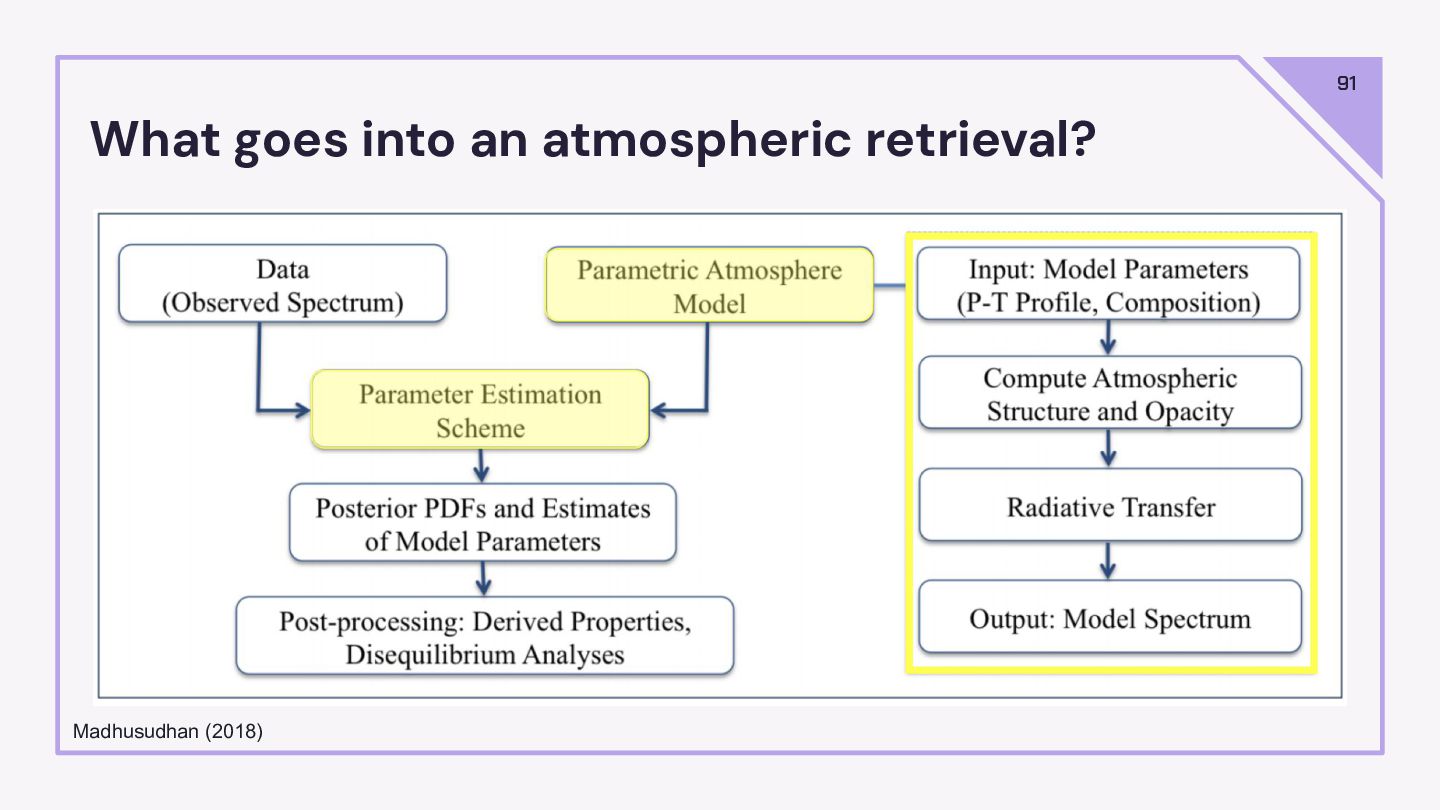 91

What goes into an atmospheric retrieval?

Data (Observed Spectrum)

Parametric Atmosphere Model

Parameter Estimation Scheme

Posterior PDFs and Estimates of Model Parameters

Post-processing: Derived Properties, Disequilibrium Analyses

Input: Model Parameters (P-T Profile, Composition)

Compute Atmospheric Structure and Opacity

Radiative Transfer

Output: Model Spectrum

Madhusudhan (2018)